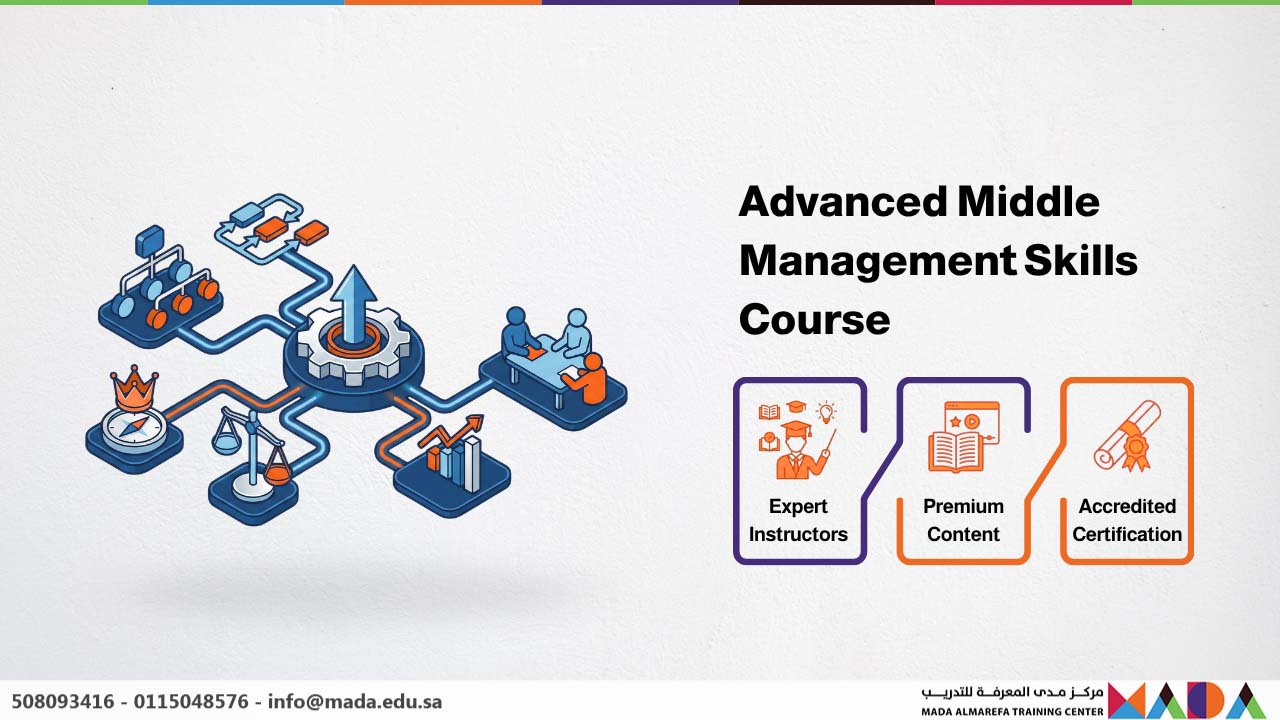 Advanced Middle Management Skills Course

Expert Instructors

Premium Content

Accredited Certification

508093416 - 0115048576 - info@mada.edu.sa

مركز مدى المعرفة للتدريب
MADA ALMAREFA TRAINING CENTER
MADA